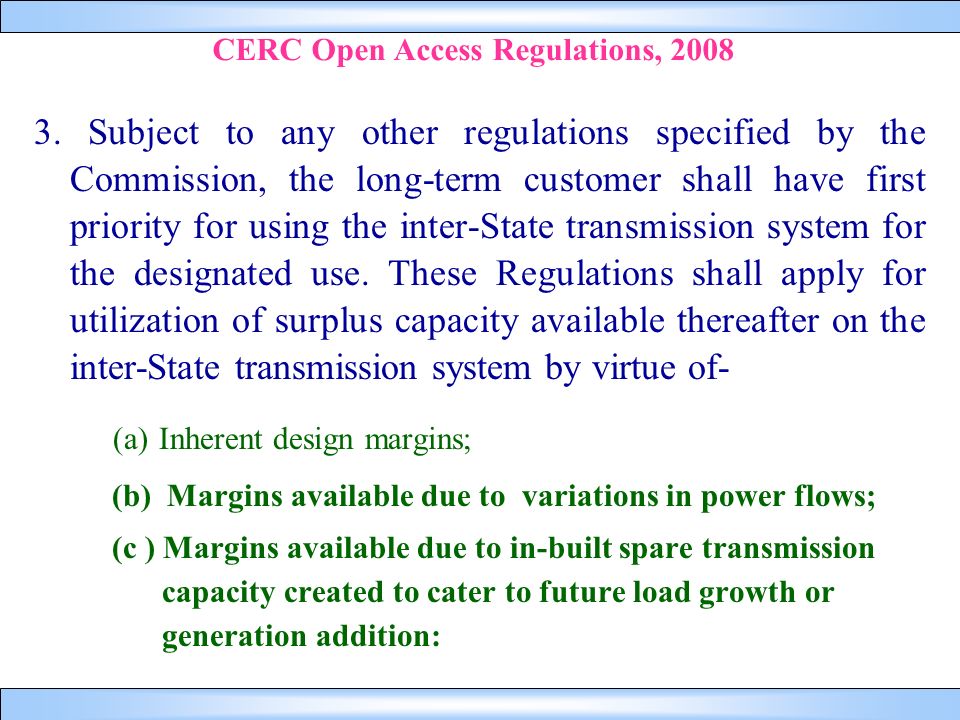 CERC Open Access Regulations, 2008

3. Subject to any other regulations specified by the Commission, the long-term customer shall have first priority for using the inter-State transmission system for the designated use. These Regulations shall apply for utilization of surplus capacity available thereafter on the inter-State transmission system by virtue of-

(a) Inherent design margins;

(b) Margins available due to variations in power flows;

(c ) Margins available due to in-built spare transmission capacity created to cater to future load growth or generation addition: